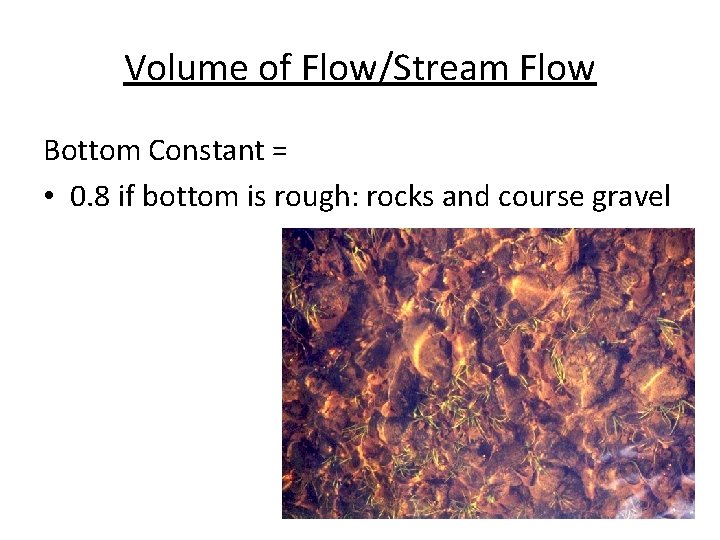 Volume of Flow/Stream Flow

Bottom Constant =

• 0.8 if bottom is rough: rocks and course gravel